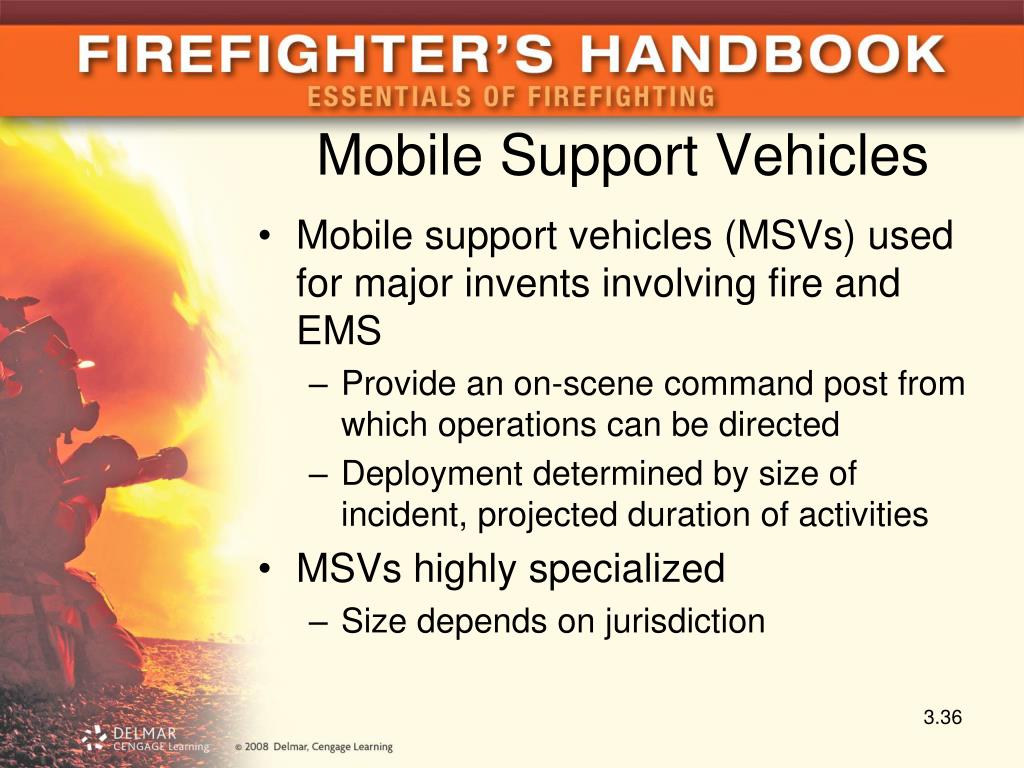 FIREFIGHTER'S HANDBOOK
ESSENTIALS OF FIREFIGHTING

Mobile Support Vehicles

• Mobile support vehicles (MSVs) used for major invents involving fire and EMS
– Provide an on-scene command post from which operations can be directed
– Deployment determined by size of incident, projected duration of activities
• MSVs highly specialized
– Size depends on jurisdiction

3.36

DELMAR CENGAGE Learning © 2008 Delmar, Cengage Learning